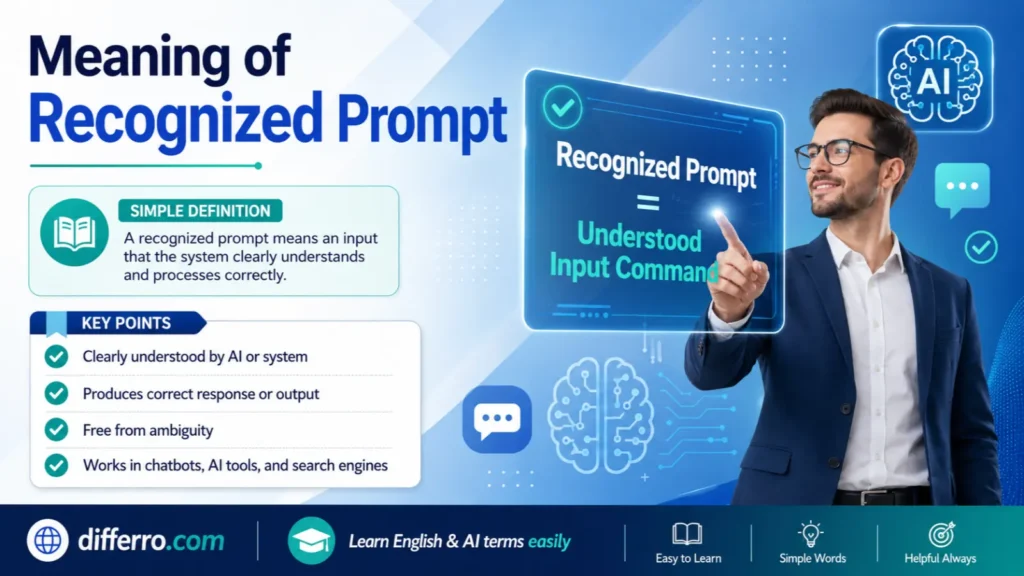 Meaning of Recognized Prompt

SIMPLE DEFINITION

A recognized prompt means an input that the system clearly understands and processes correctly.

KEY POINTS

Clearly understood by AI or system

Produces correct response or output

Free from ambiguity

Works in chatbots, AI tools, and search engines

Recognized Prompt = Understood Input Command

AI

differro.com

Learn English & AI terms easily

Easy to Learn

Simple Words

Helpful Always